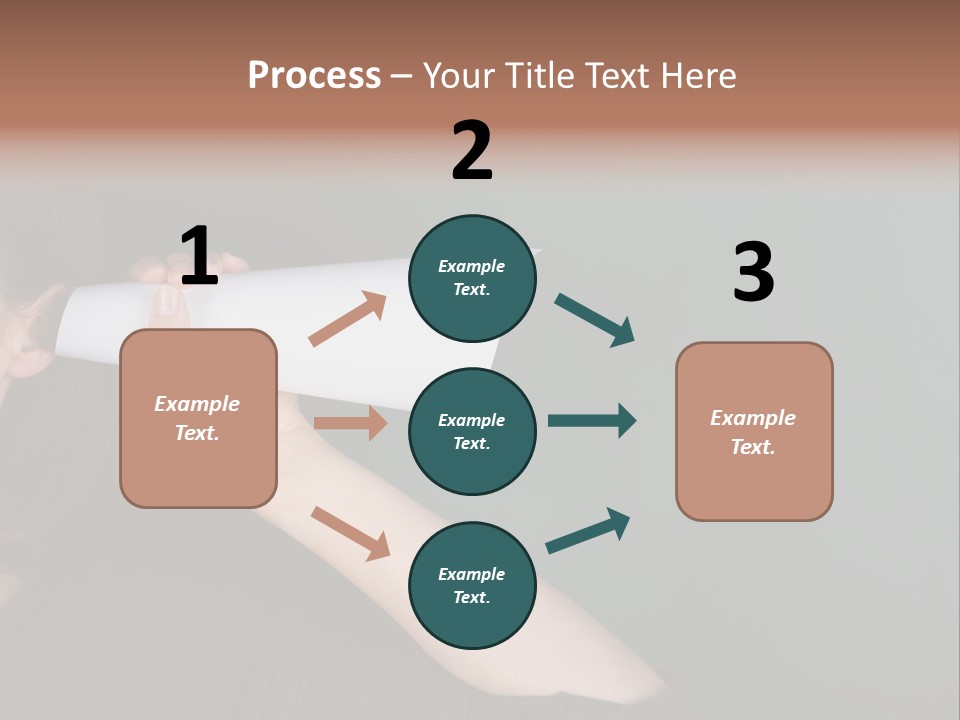 Process – Your Title Text Here

1

Example Text.

2

Example Text.

Example Text.

Example Text.

3

Example Text.